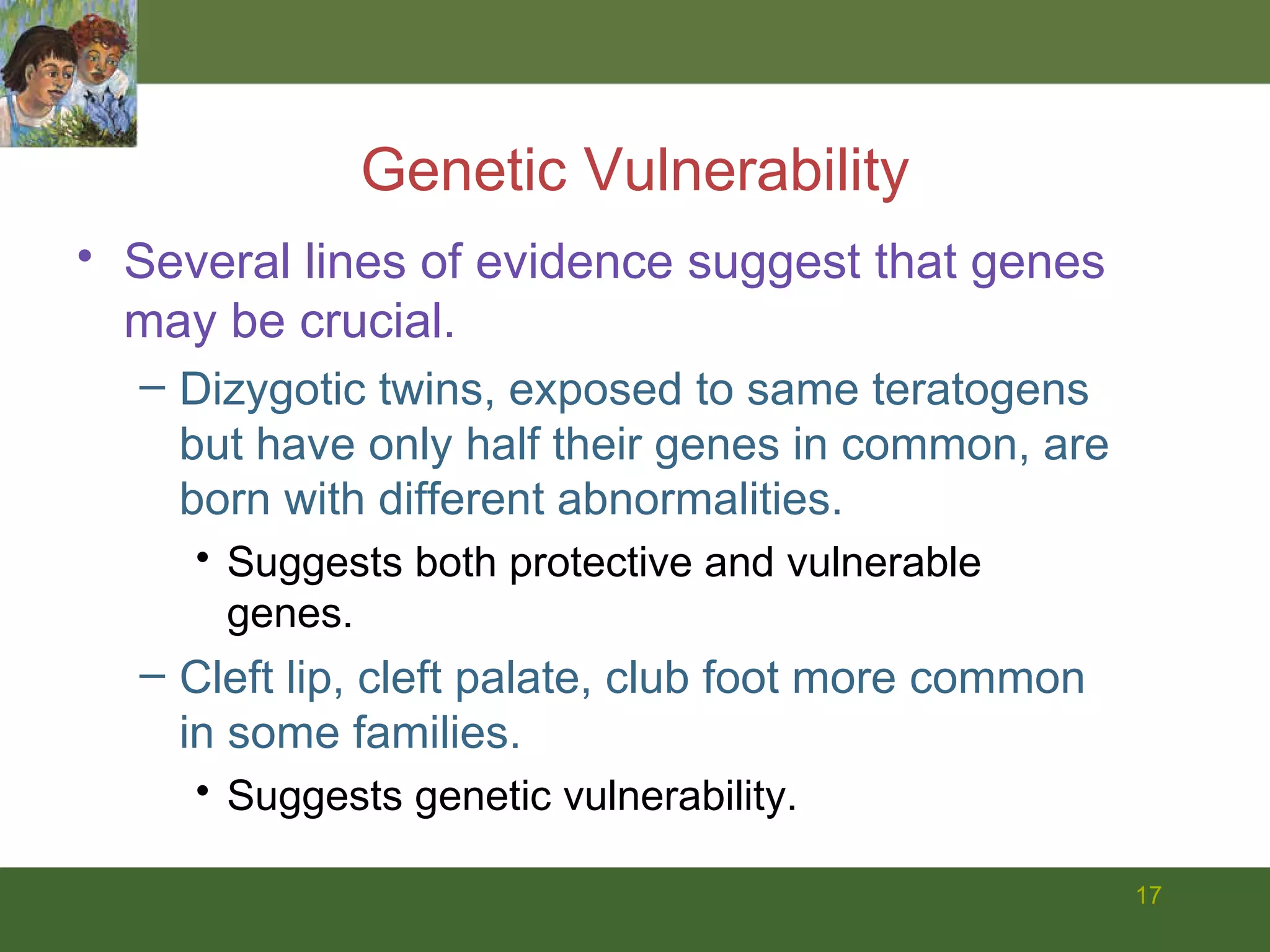 Genetic Vulnerability

• Several lines of evidence suggest that genes may be crucial.

– Dizygotic twins, exposed to same teratogens but have only half their genes in common, are born with different abnormalities.

• Suggests both protective and vulnerable genes.

– Cleft lip, cleft palate, club foot more common in some families.

• Suggests genetic vulnerability.

17